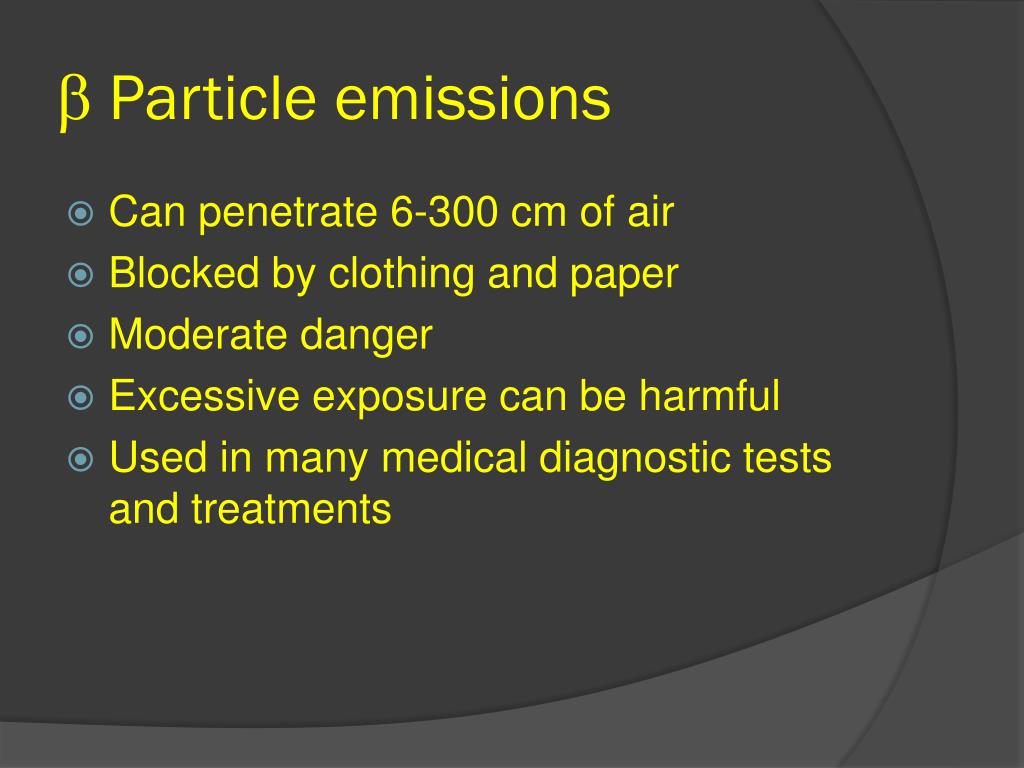 β Particle emissions

Can penetrate 6-300 cm of air
Blocked by clothing and paper
Moderate danger
Excessive exposure can be harmful
Used in many medical diagnostic tests and treatments